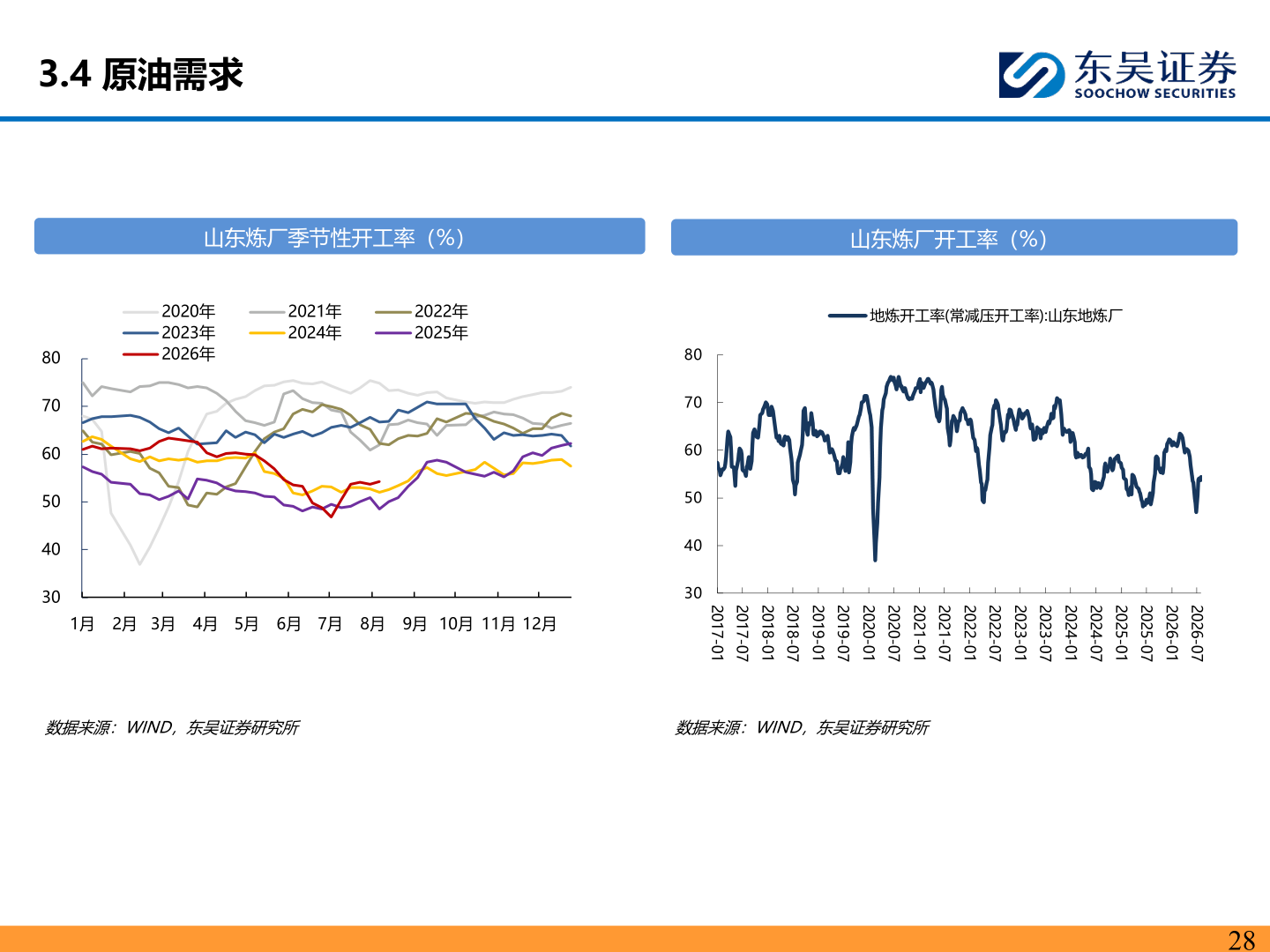 3.4 原油需求

东吴证券
SOOCHOW SECURITIES

山东炼厂季节性开工率（%）

2020年
2021年
2022年
2023年
2024年
2025年
2026年

80
70
60
50
40
30

1月 2月 3月 4月 5月 6月 7月 8月 9月 10月 11月 12月

数据来源：WIND，东吴证券研究所

山东炼厂开工率（%）

地炼开工率(常减压开工率):山东地炼厂

80
70
60
50
40
30

2017-01
2017-07
2018-01
2018-07
2019-01
2019-07
2020-01
2020-07
2021-01
2021-07
2022-01
2022-07
2023-01
2023-07
2024-01
2024-07
2025-01
2025-07
2026-01
2026-07

数据来源：WIND，东吴证券研究所

28